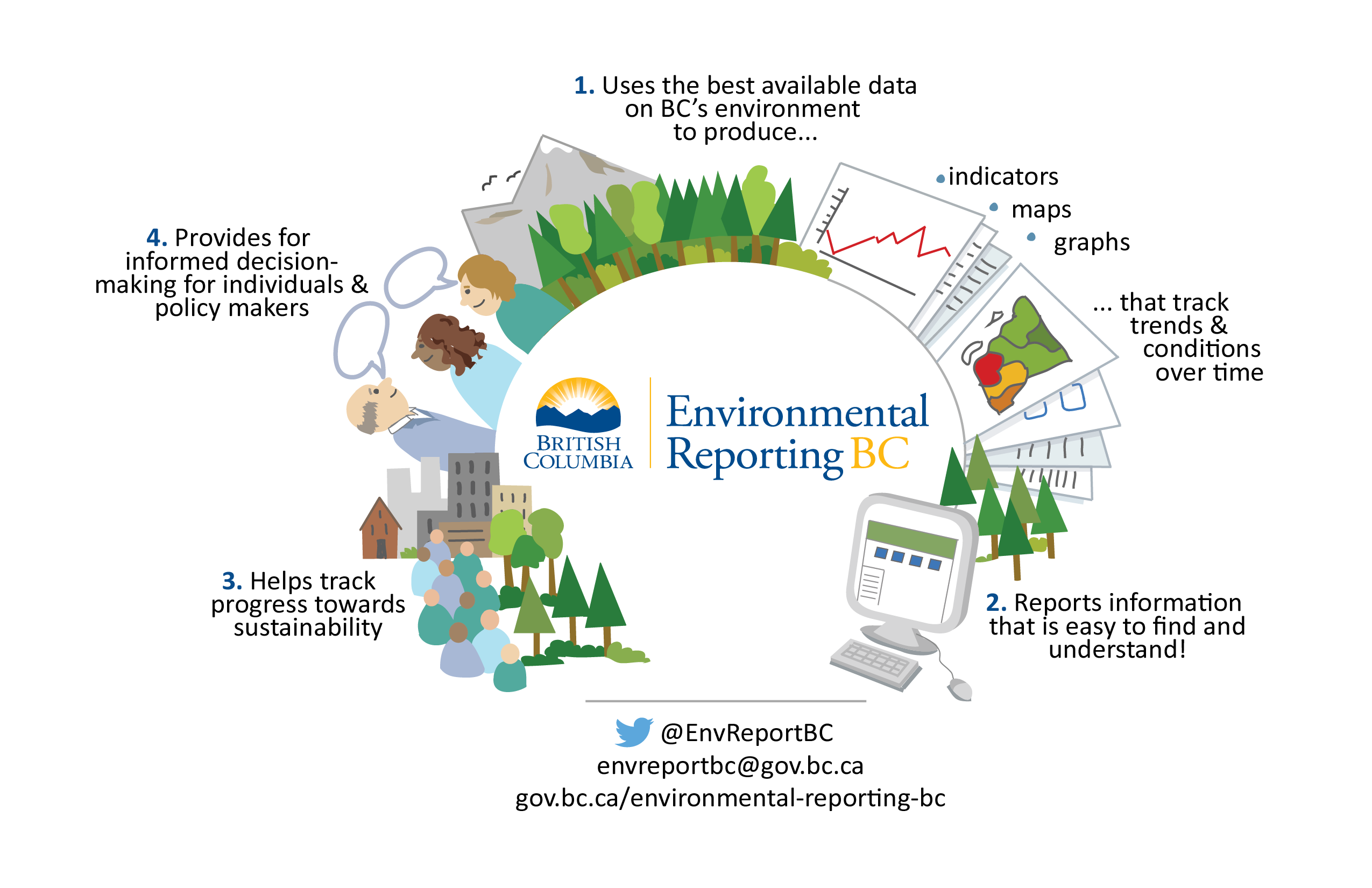 1. Uses the best available data on BC's environment to produce...

• indicators
• maps
• graphs

... that track trends & conditions over time

2. Reports information that is easy to find and understand!

3. Helps track progress towards sustainability

4. Provides for informed decision-making for individuals & policy makers

BRITISH COLUMBIA

Environmental Reporting BC

@EnvReportBC
envreportbc@gov.bc.ca
gov.bc.ca/environmental-reporting-bc